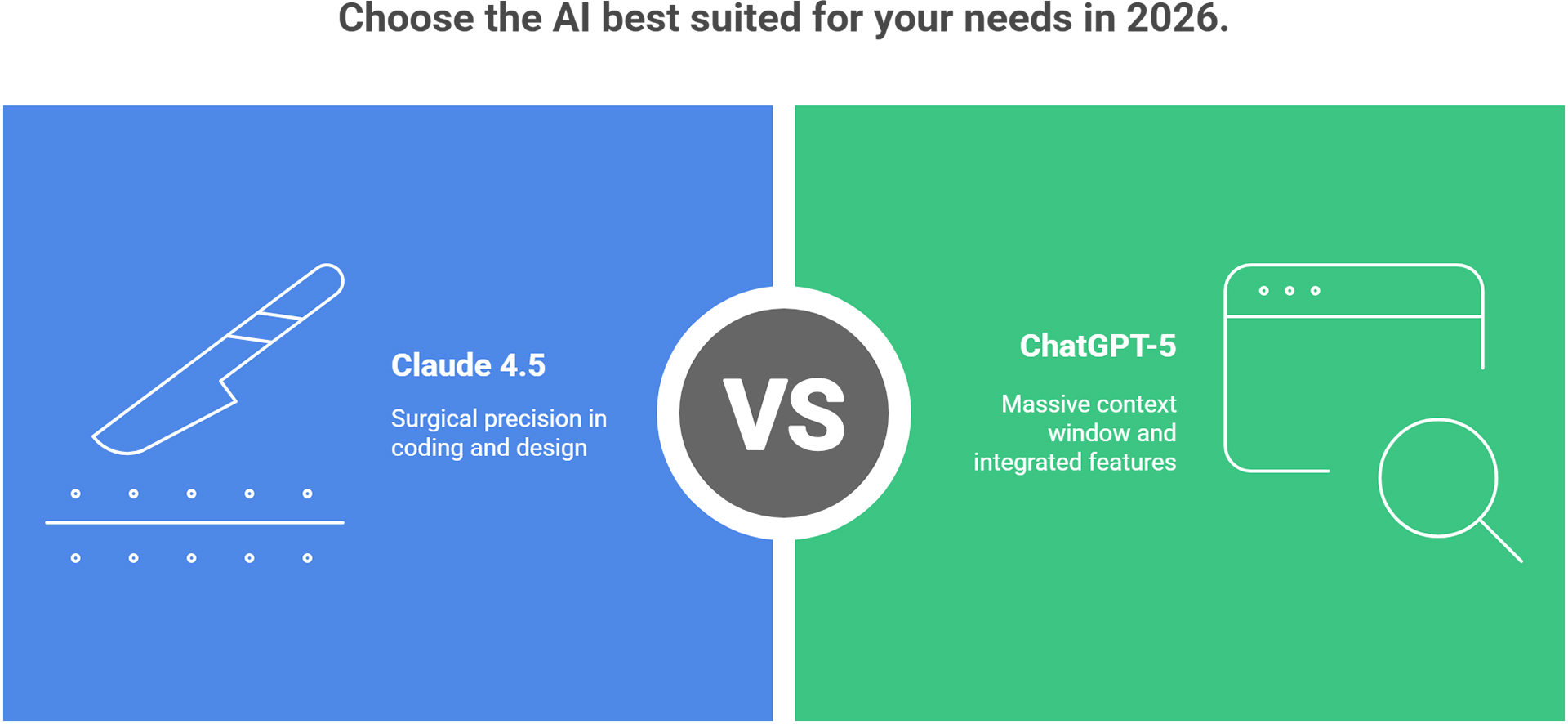 Choose the AI best suited for your needs in 2026.

Claude 4.5

Surgical precision in coding and design

VS

ChatGPT-5

Massive context window and integrated features